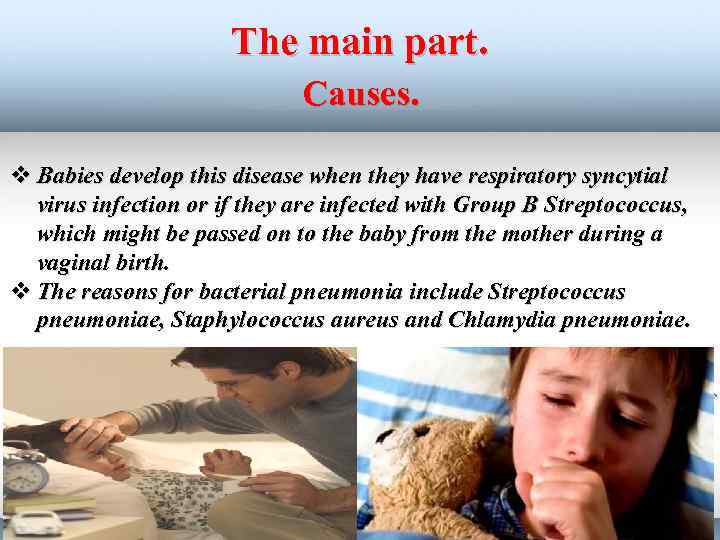 The main part.
Causes.

❖ Babies develop this disease when they have respiratory syncytial virus infection or if they are infected with Group B Streptococcus, which might be passed on to the baby from the mother during a vaginal birth.
❖ The reasons for bacterial pneumonia include Streptococcus pneumoniae, Staphylococcus aureus and Chlamydia pneumoniae.